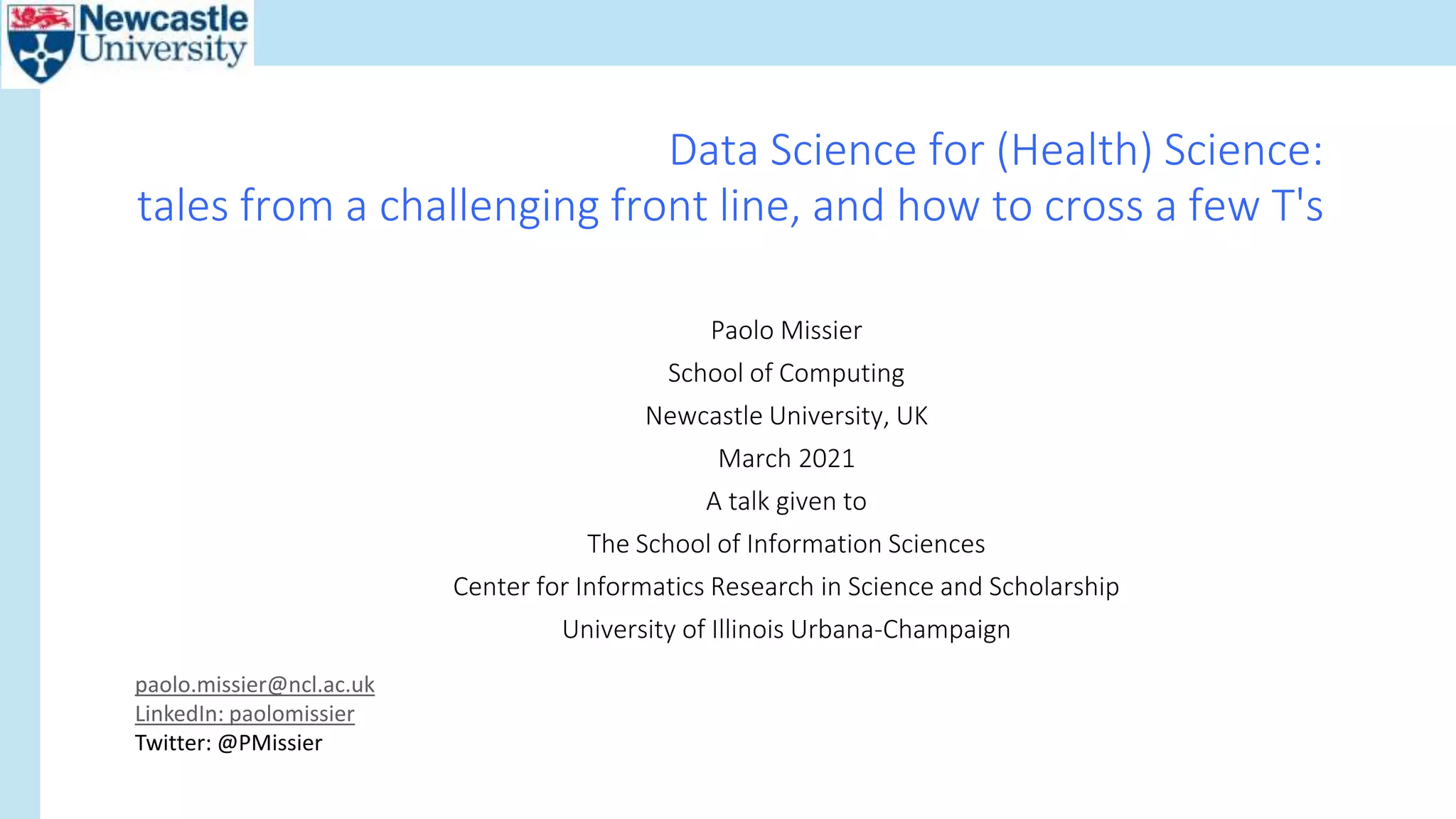 Newcastle University

Data Science for (Health) Science:
tales from a challenging front line, and how to cross a few T's

Paolo Missier
School of Computing
Newcastle University, UK
March 2021
A talk given to
The School of Information Sciences
Center for Informatics Research in Science and Scholarship
University of Illinois Urbana-Champaign

paolo.missier@ncl.ac.uk
LinkedIn: paolomissier
Twitter: @PMissier